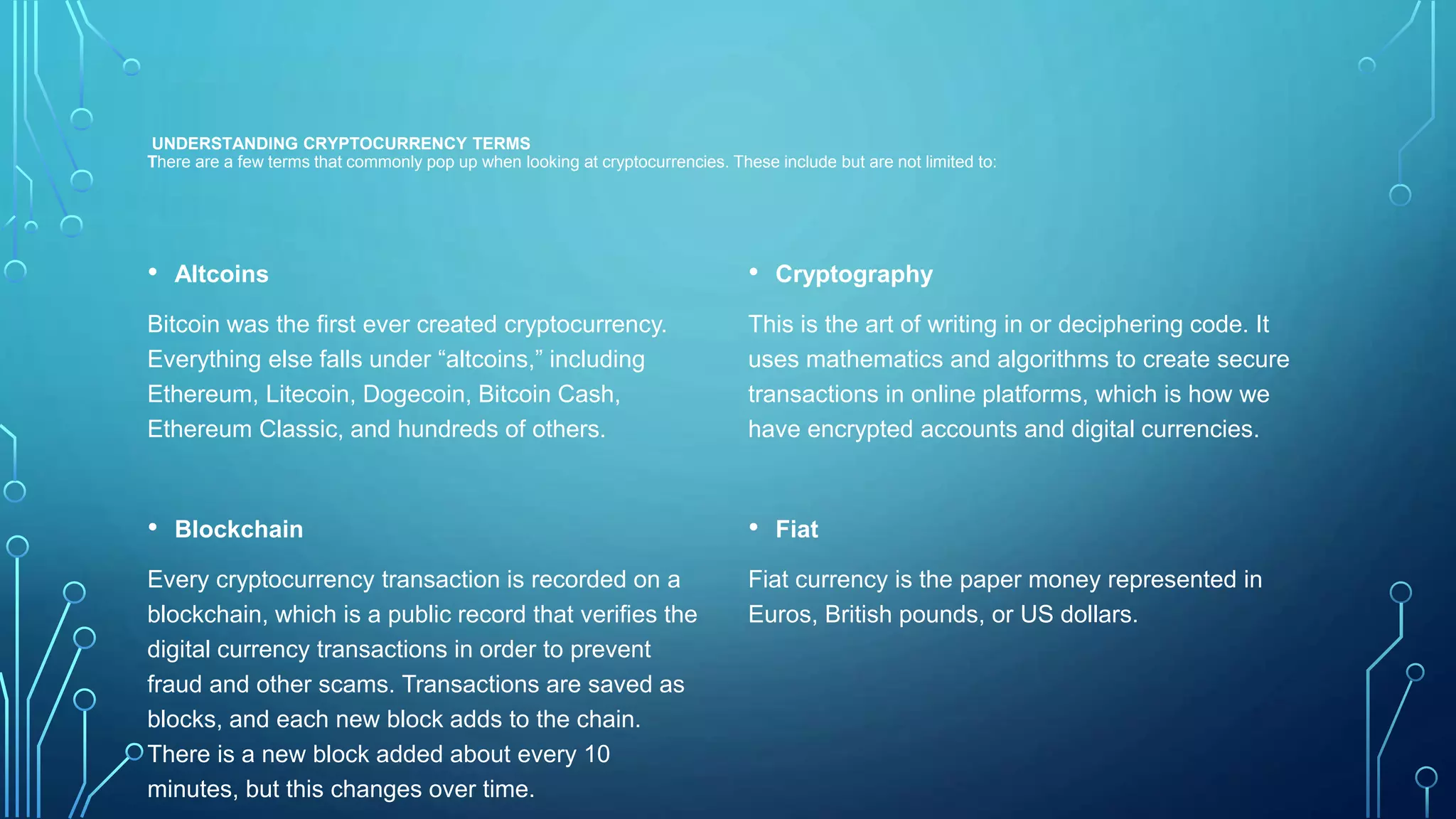 UNDERSTANDING CRYPTOCURRENCY TERMS
There are a few terms that commonly pop up when looking at cryptocurrencies. These include but are not limited to:

• Altcoins

Bitcoin was the first ever created cryptocurrency. Everything else falls under “altcoins,” including Ethereum, Litecoin, Dogecoin, Bitcoin Cash, Ethereum Classic, and hundreds of others.

• Blockchain

Every cryptocurrency transaction is recorded on a blockchain, which is a public record that verifies the digital currency transactions in order to prevent fraud and other scams. Transactions are saved as blocks, and each new block adds to the chain. There is a new block added about every 10 minutes, but this changes over time.

• Cryptography

This is the art of writing in or deciphering code. It uses mathematics and algorithms to create secure transactions in online platforms, which is how we have encrypted accounts and digital currencies.

• Fiat

Fiat currency is the paper money represented in Euros, British pounds, or US dollars.